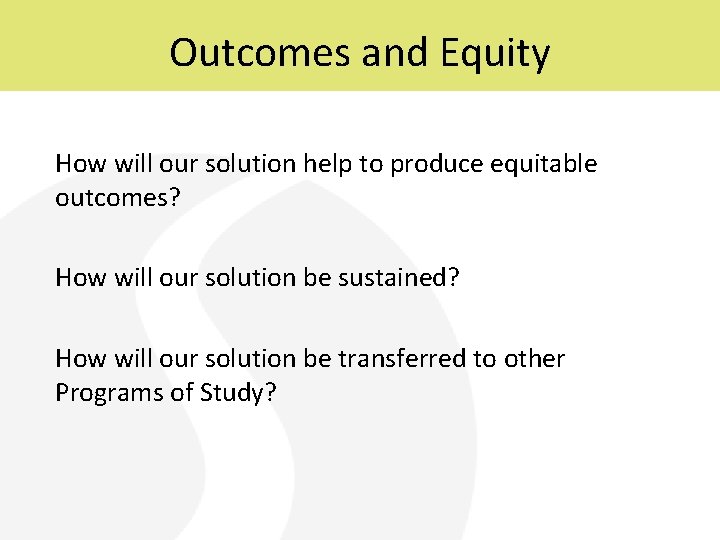 Outcomes and Equity

How will our solution help to produce equitable outcomes?

How will our solution be sustained?

How will our solution be transferred to other Programs of Study?